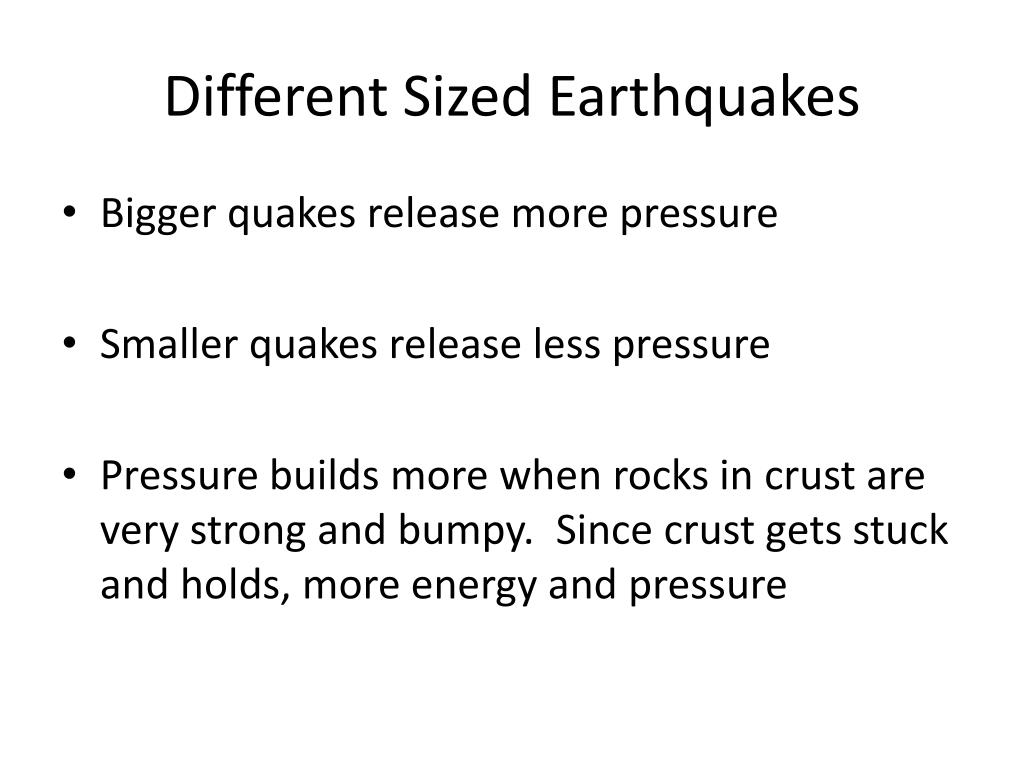 Different Sized Earthquakes

• Bigger quakes release more pressure

• Smaller quakes release less pressure

• Pressure builds more when rocks in crust are very strong and bumpy. Since crust gets stuck and holds, more energy and pressure